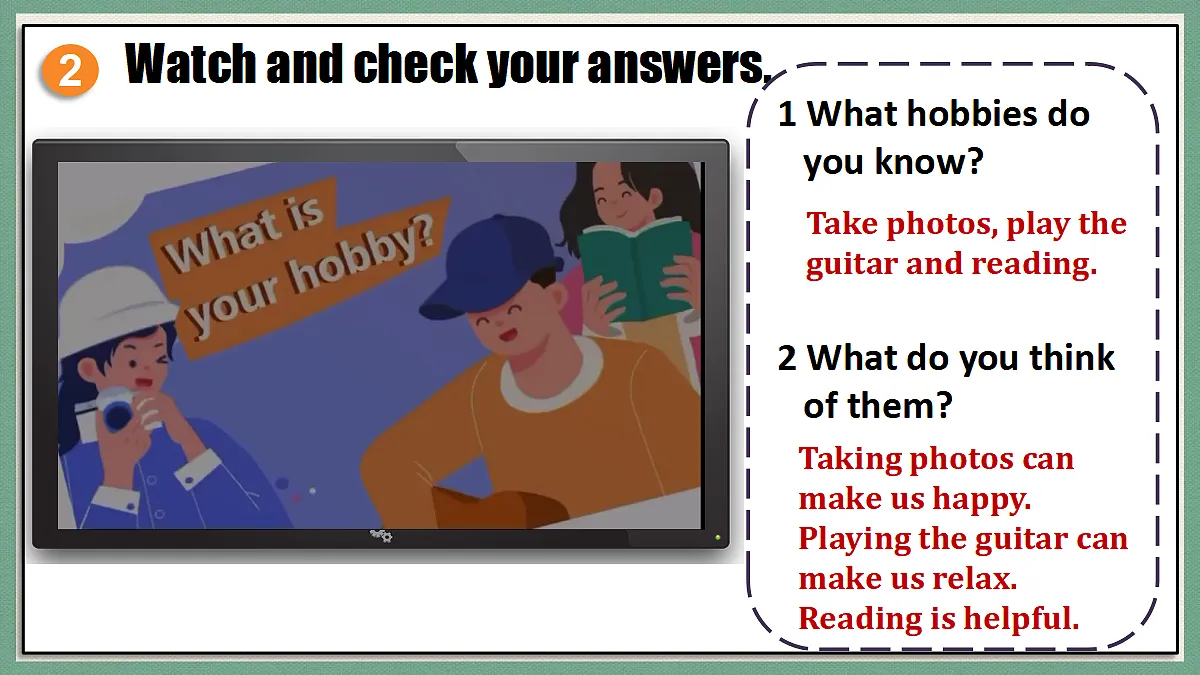 2 Watch and check your answers.

What is your hobby?

1 What hobbies do you know?

Take photos, play the guitar and reading.

2 What do you think of them?

Taking photos can make us happy. Playing the guitar can make us relax. Reading is helpful.